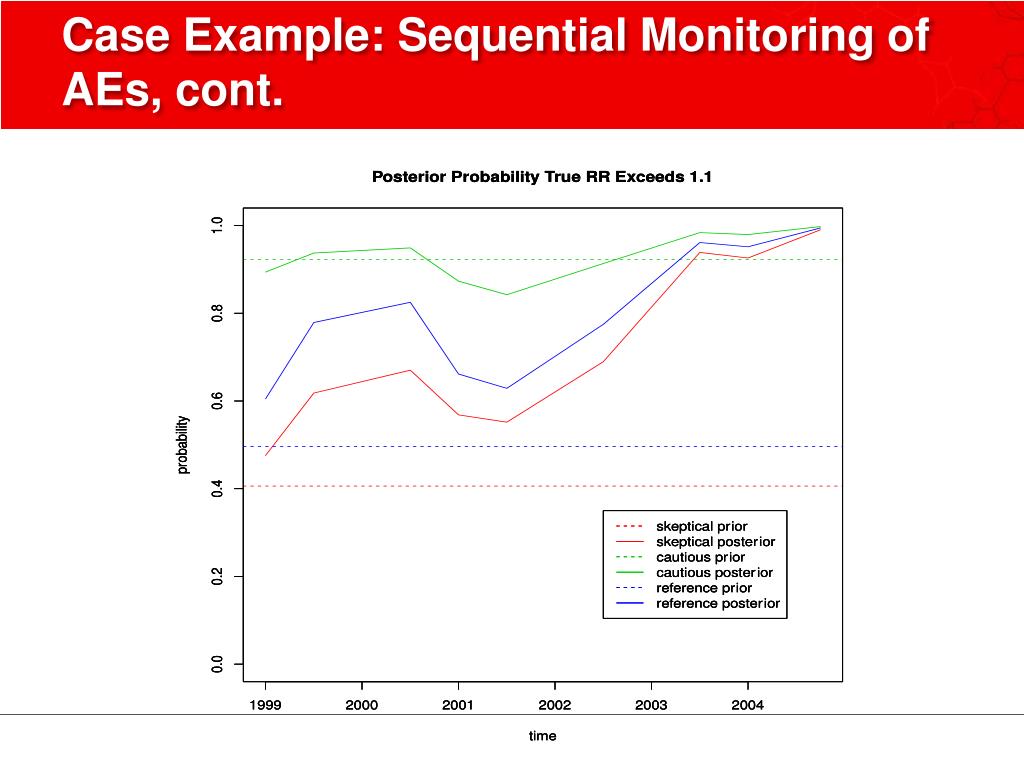 Case Example: Sequential Monitoring of AEs, cont.

Posterior Probability True RR Exceeds 1.1

probability

1.0
0.8
0.6
0.4
0.2
0.0

skeptical prior
skeptical posterior
cautious prior
cautious posterior
reference prior
reference posterior

1999
2000
2001
2002
2003
2004

time